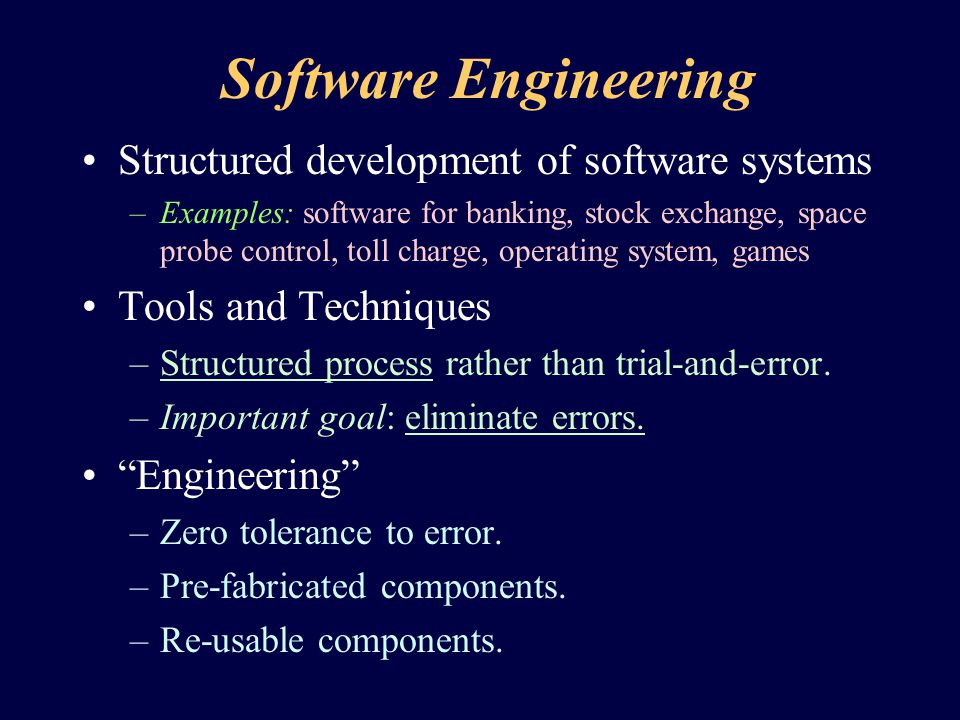 Software Engineering

• Structured development of software systems
– Examples: software for banking, stock exchange, space probe control, toll charge, operating system, games

• Tools and Techniques
– Structured process rather than trial-and-error.
– Important goal: eliminate errors.

• “Engineering”
– Zero tolerance to error.
– Pre-fabricated components.
– Re-usable components.